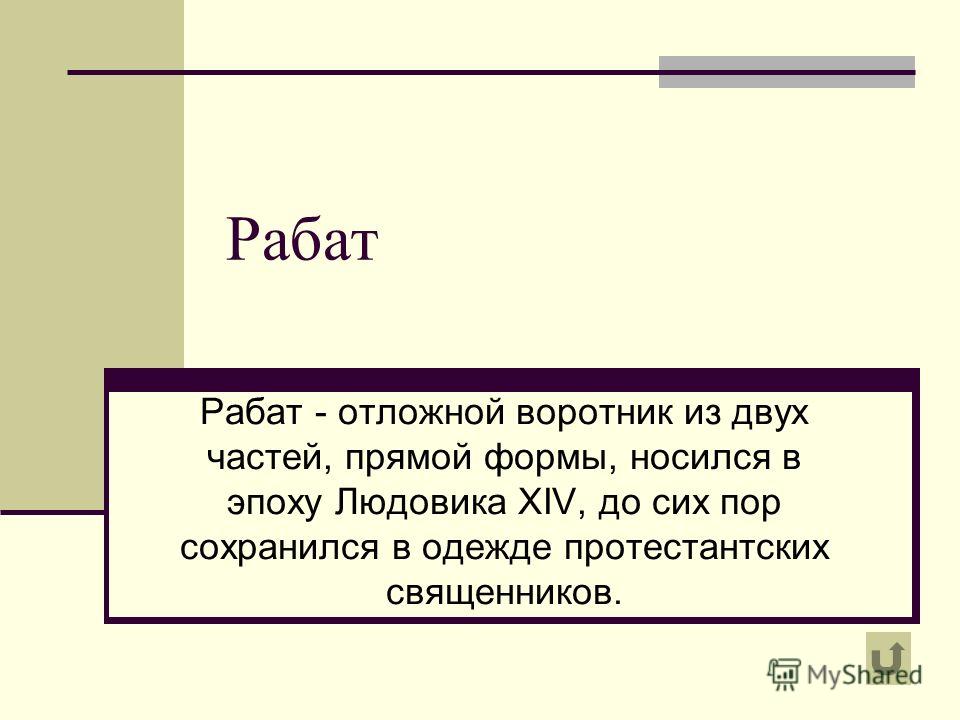 Рабат

Рабат - отложной воротник из двух частей, прямой формы, носился в эпоху Людовика XIV, до сих пор сохранился в одежде протестантских священников.

MyShared